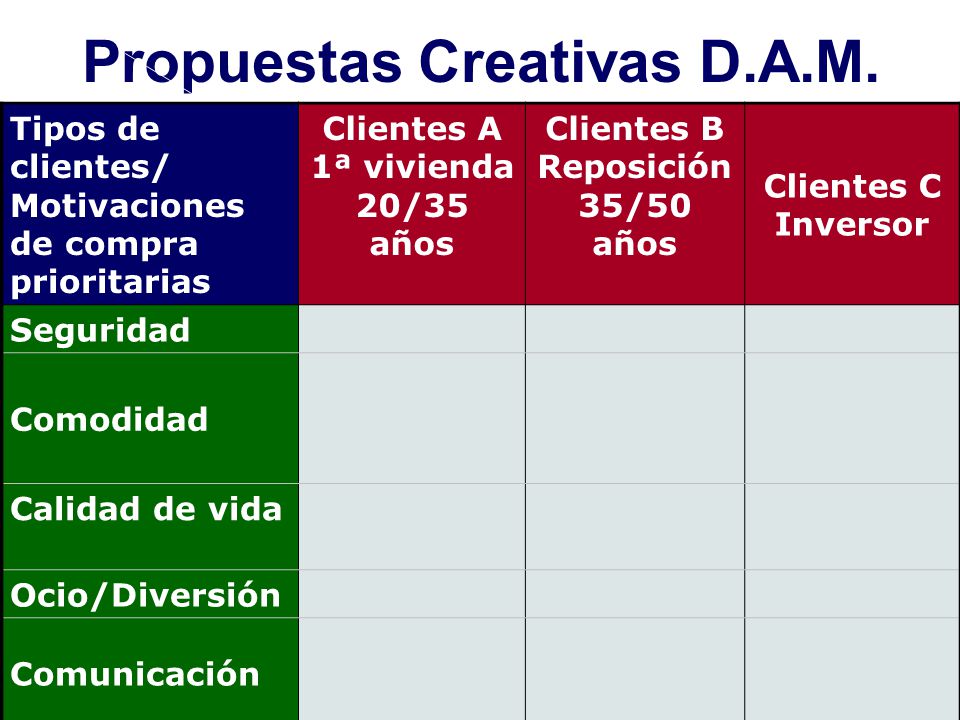 Propuestas Creativas D.A.M.

| Tipos de clientes/ Motivaciones de compra prioritarias | Clientes A 1ª vivienda 20/35 años | Clientes B Reposición 35/50 años | Clientes C Inversor |
|---|---|---|---|
| Seguridad | | | |
| Comodidad | | | |
| Calidad de vida | | | |
| Ocio/Diversión | | | |
| Comunicación | | | |